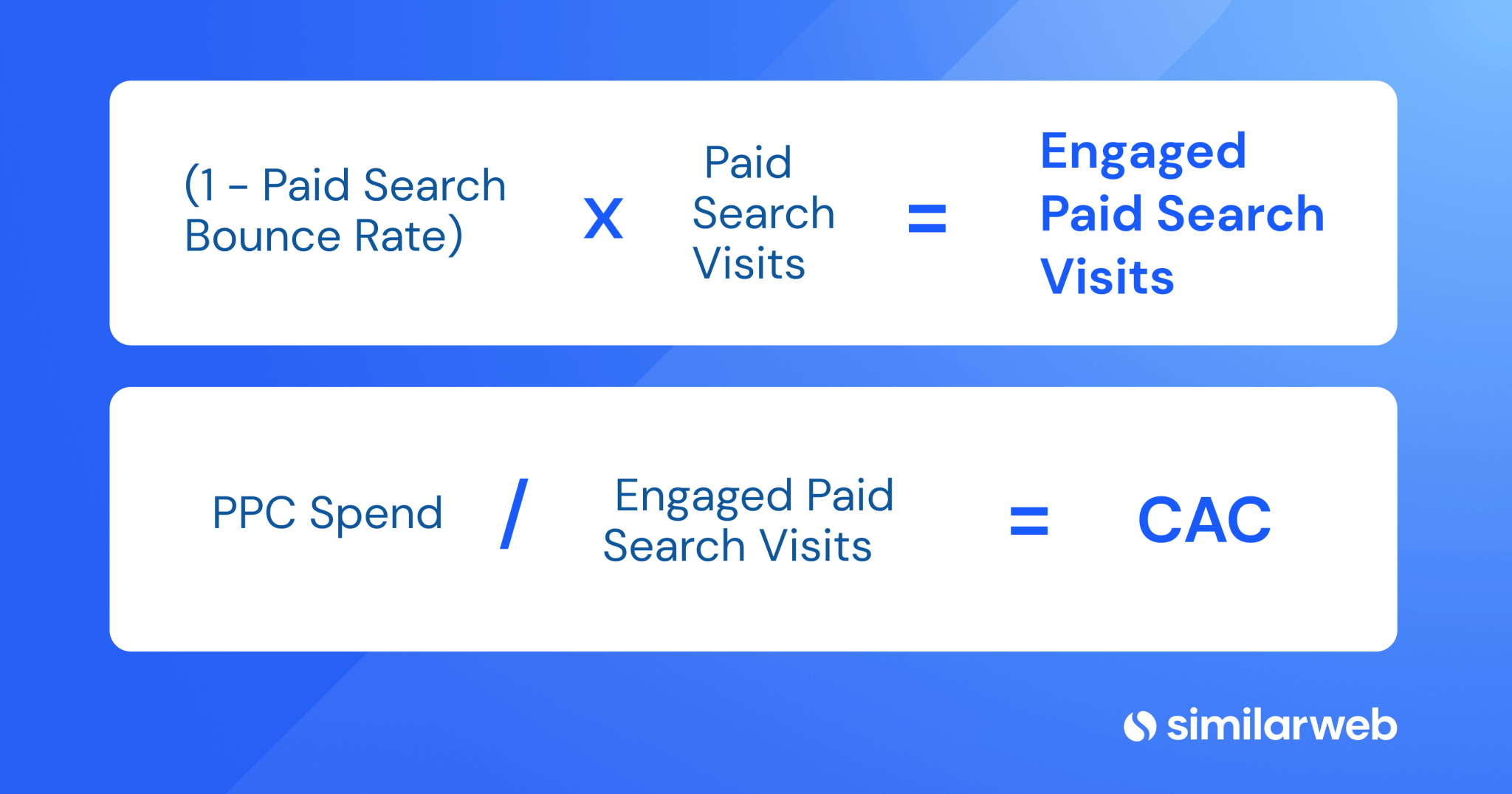 (1 – Paid Search Bounce Rate) X Paid Search Visits = Engaged Paid Search Visits

PPC Spend / Engaged Paid Search Visits = CAC

similarweb